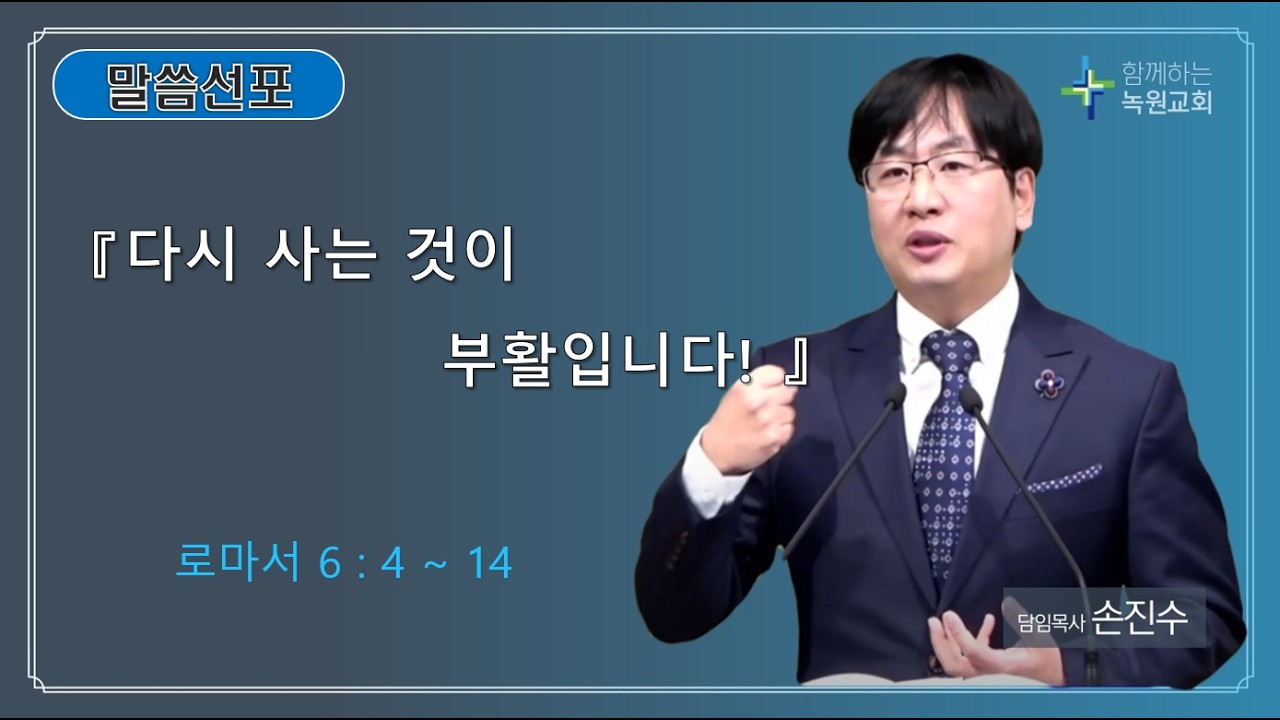 말씀선포

함께하는
녹원교회

『다시 사는 것이

부활입니다! 』

로마서 6 : 4 ~ 14

담임목사 손진수